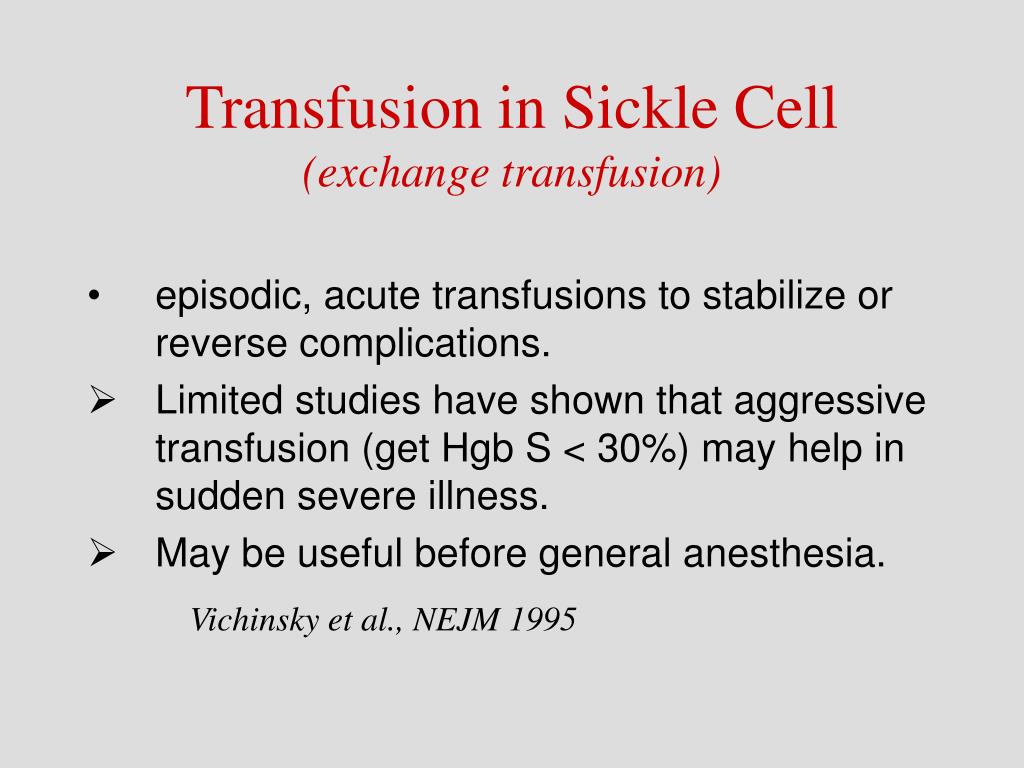 Transfusion in Sickle Cell
(exchange transfusion)

• episodic, acute transfusions to stabilize or reverse complications.

➢ Limited studies have shown that aggressive transfusion (get Hgb S < 30%) may help in sudden severe illness.

➢ May be useful before general anesthesia.

Vichinsky et al., NEJM 1995